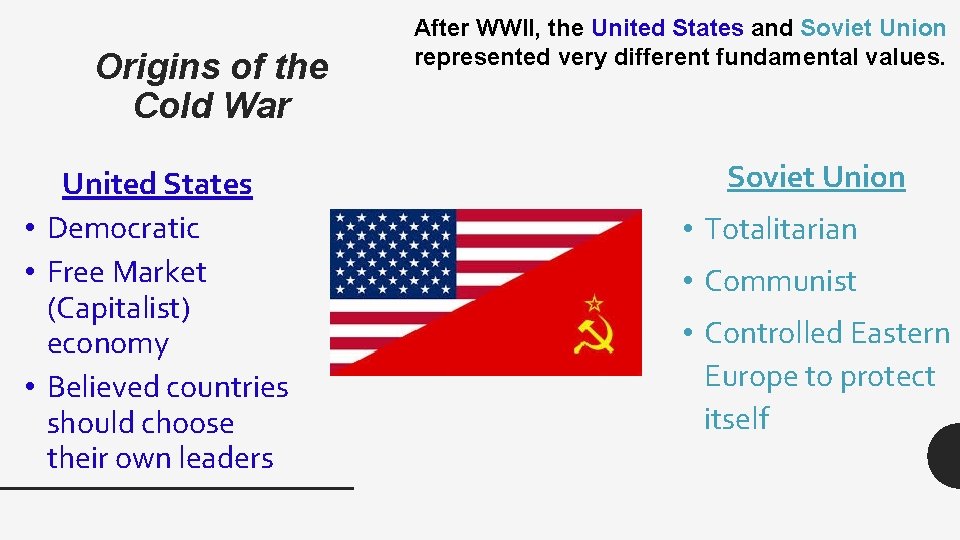 Origins of the Cold War

After WWII, the United States and Soviet Union represented very different fundamental values.

United States
• Democratic
• Free Market (Capitalist) economy
• Believed countries should choose their own leaders

Soviet Union
• Totalitarian
• Communist
• Controlled Eastern Europe to protect itself